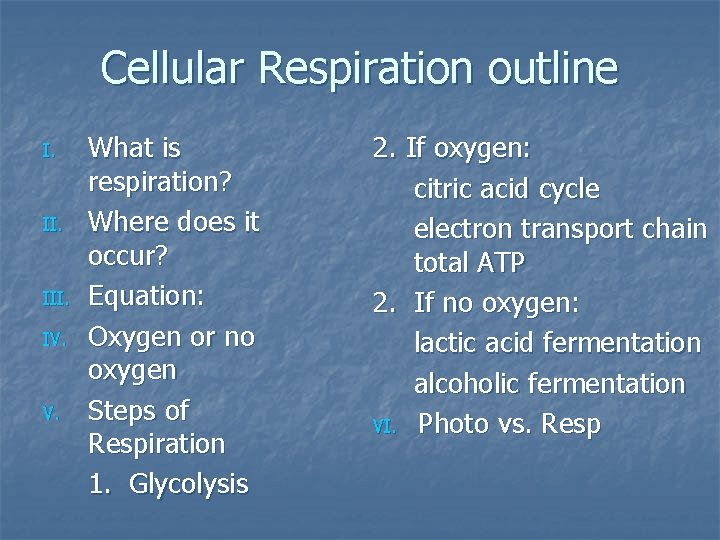 Cellular Respiration outline

I. What is respiration?
II. Where does it occur?
III. Equation:
IV. Oxygen or no oxygen
V. Steps of Respiration
1. Glycolysis

2. If oxygen:
citric acid cycle
electron transport chain
total ATP
2. If no oxygen:
lactic acid fermentation
alcoholic fermentation
VI. Photo vs. Resp